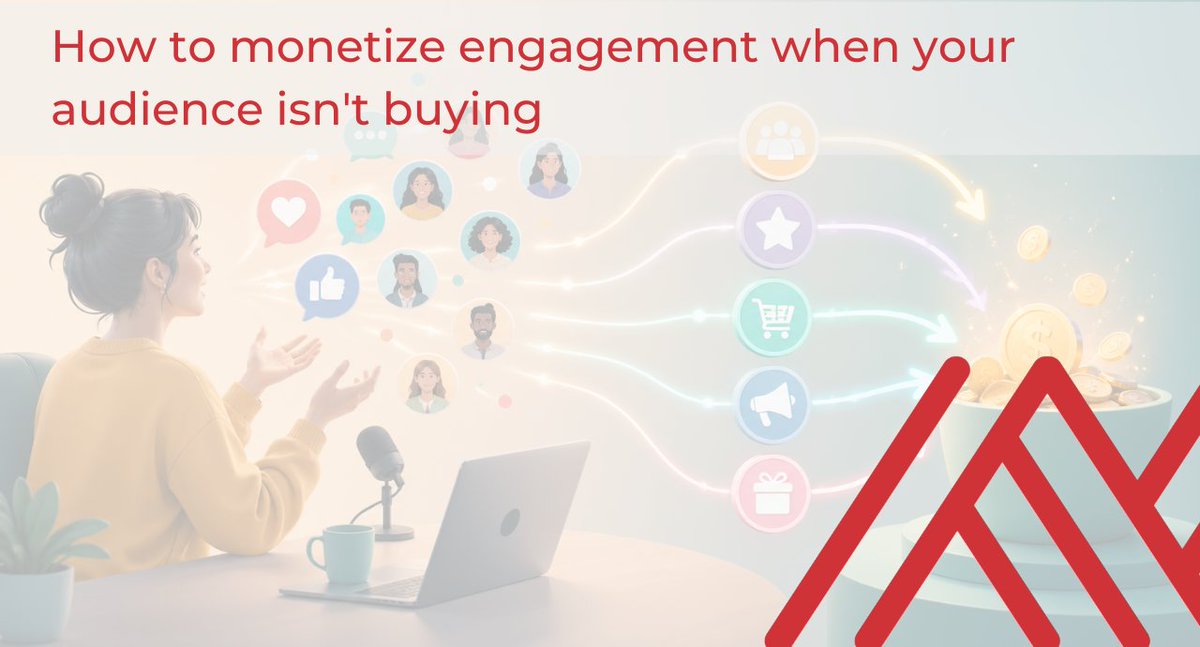 How to monetize engagement when your audience isn't buying